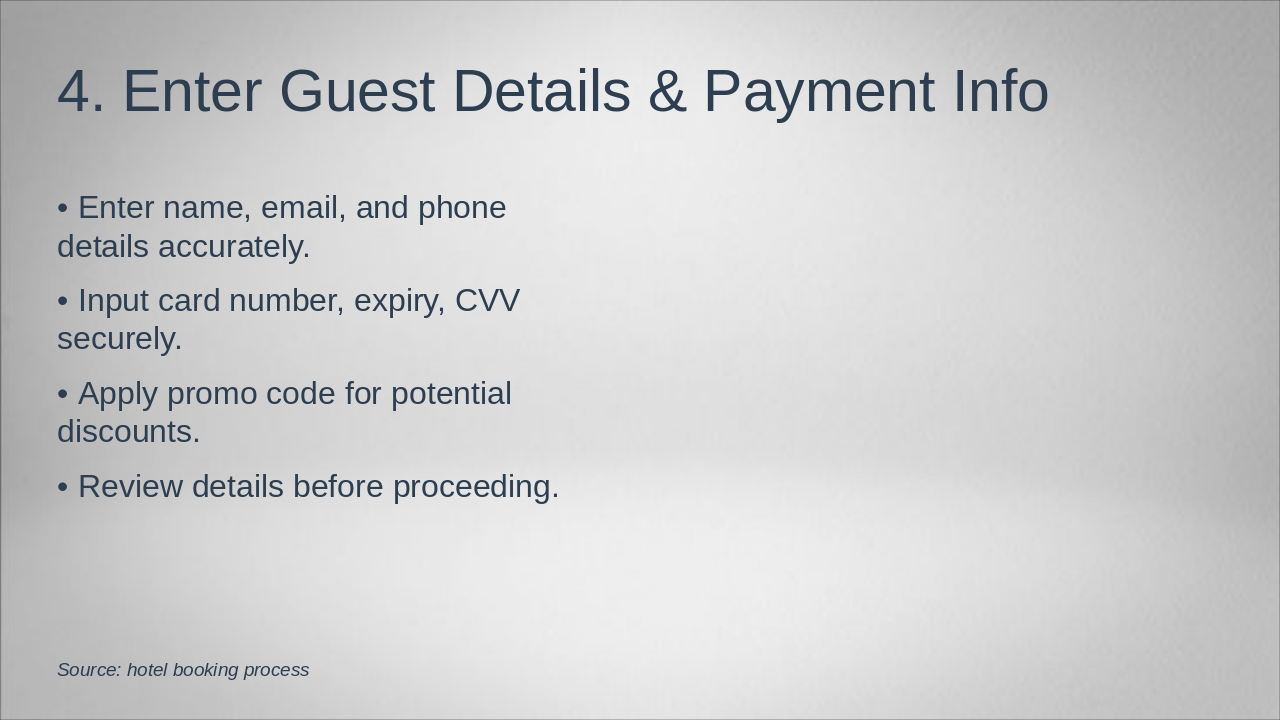 4. Enter Guest Details & Payment Info

• Enter name, email, and phone details accurately.

• Input card number, expiry, CVV securely.

• Apply promo code for potential discounts.

• Review details before proceeding.

Source: hotel booking process